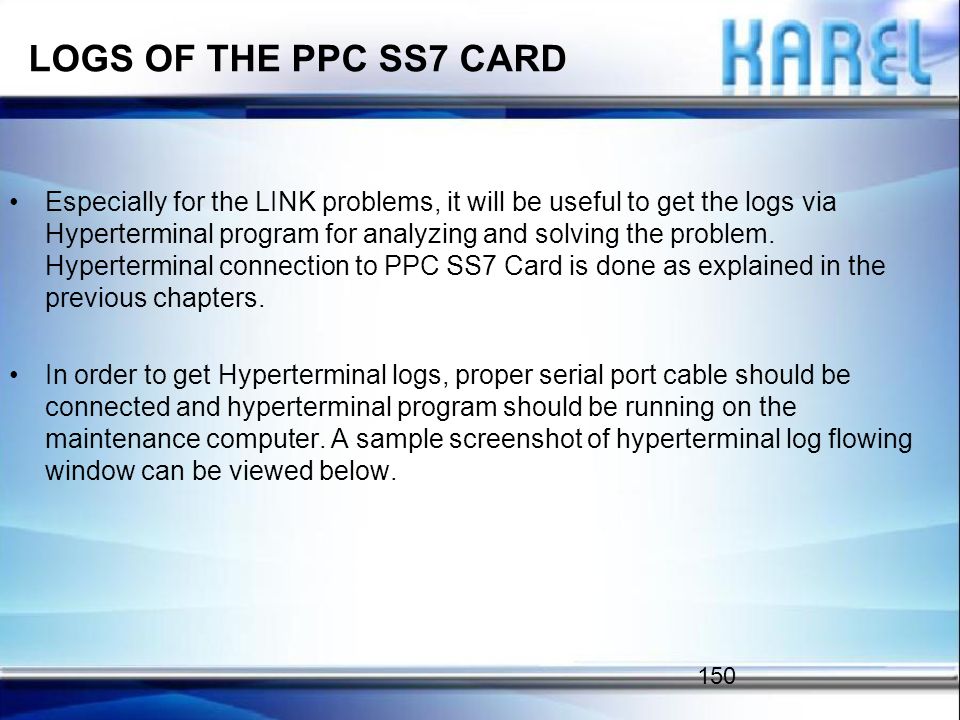 LOGS OF THE PPC SS7 CARD

KAREL

• Especially for the LINK problems, it will be useful to get the logs via Hyperterminal program for analyzing and solving the problem. Hyperterminal connection to PPC SS7 Card is done as explained in the previous chapters.

• In order to get Hyperterminal logs, proper serial port cable should be connected and hyperterminal program should be running on the maintenance computer. A sample screenshot of hyperterminal log flowing window can be viewed below.

150